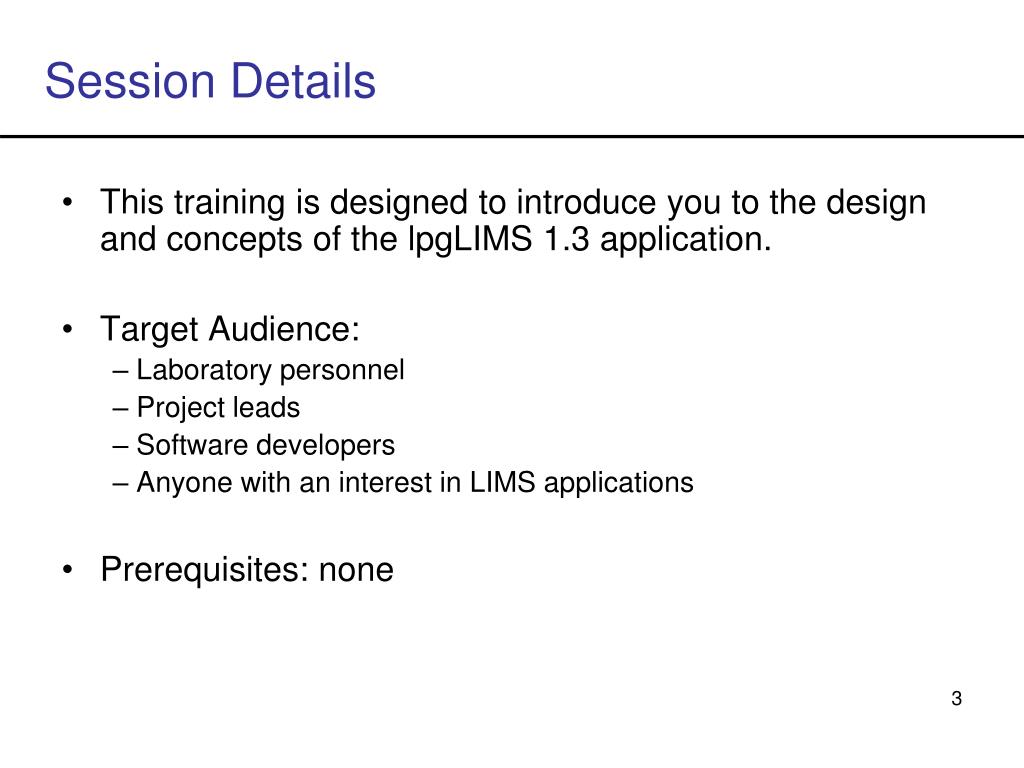 Session Details

• This training is designed to introduce you to the design and concepts of the lpgLIMS 1.3 application.

• Target Audience:
– Laboratory personnel
– Project leads
– Software developers
– Anyone with an interest in LIMS applications

• Prerequisites: none

3